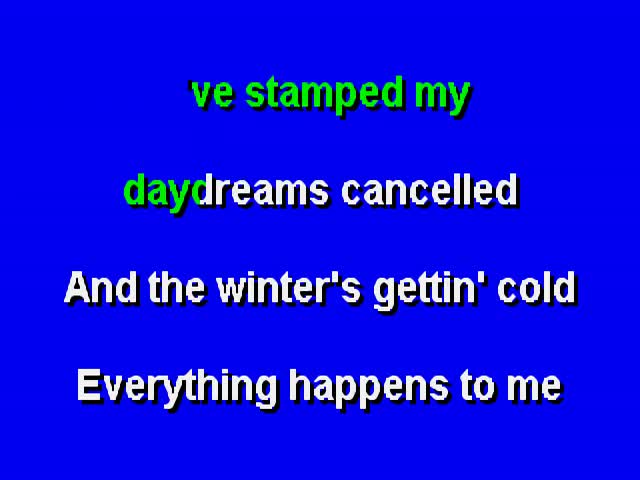 ve stamped my

daydreams cancelled

And the winter's gettin' cold

Everything happens to me